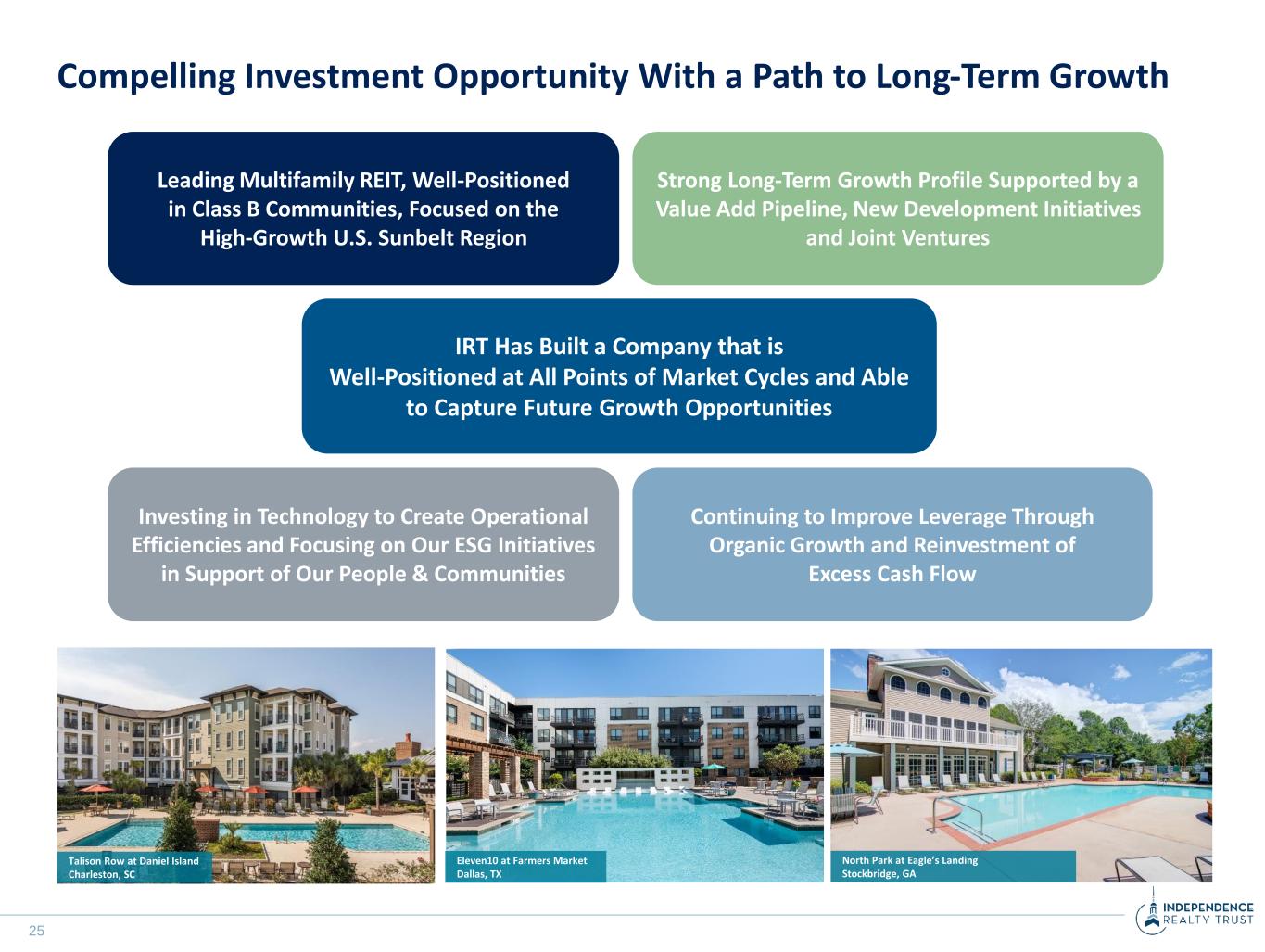 Compelling Investment Opportunity With a Path to Long-Term Growth

Leading Multifamily REIT, Well-Positioned in Class B Communities, Focused on the High-Growth U.S. Sunbelt Region

Strong Long-Term Growth Profile Supported by a Value Add Pipeline, New Development Initiatives and Joint Ventures

IRT Has Built a Company that is Well-Positioned at All Points of Market Cycles and Able to Capture Future Growth Opportunities

Investing in Technology to Create Operational Efficiencies and Focusing on Our ESG Initiatives in Support of Our People & Communities

Continuing to Improve Leverage Through Organic Growth and Reinvestment of Excess Cash Flow

Talison Row at Daniel Island
Charleston, SC

Eleven10 at Farmers Market
Dallas, TX

North Park at Eagle's Landing
Stockbridge, GA

25

INDEPENDENCE
REALTY TRUST